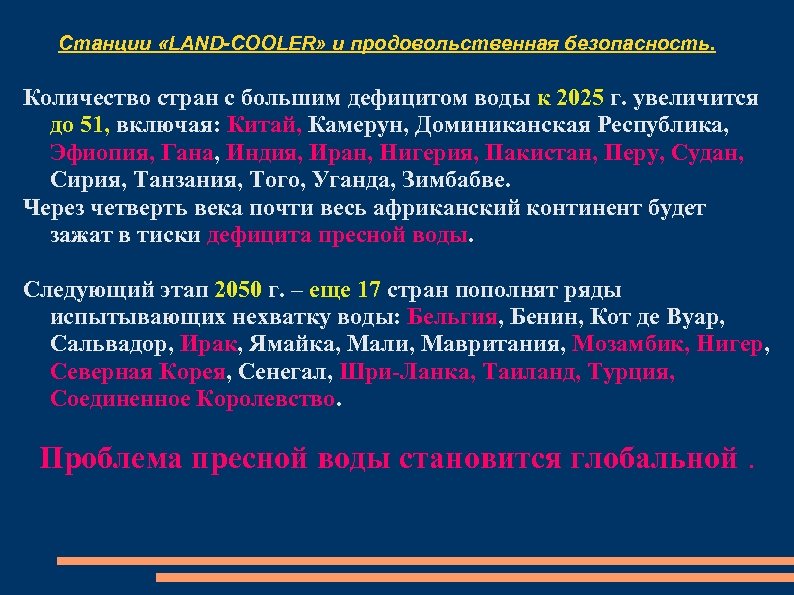 Станции «LAND-COOLER» и продовольственная безопасность.

Количество стран с большим дефицитом воды к 2025 г. увеличится до 51, включая: Китай, Камерун, Доминиканская Республика, Эфиопия, Гана, Индия, Иран, Нигерия, Пакистан, Перу, Судан, Сирия, Танзания, Того, Уганда, Зимбабве.
Через четверть века почти весь африканский континент будет зажат в тиски дефицита пресной воды.

Следующий этап 2050 г. – еще 17 стран пополнят ряды испытывающих нехватку воды: Бельгия, Бенин, Кот де Вуар, Сальвадор, Ирак, Ямайка, Мали, Мавритания, Мозамбик, Нигер, Северная Корея, Сенегал, Шри-Ланка, Таиланд, Турция, Соединенное Королевство.

Проблема пресной воды становится глобальной .